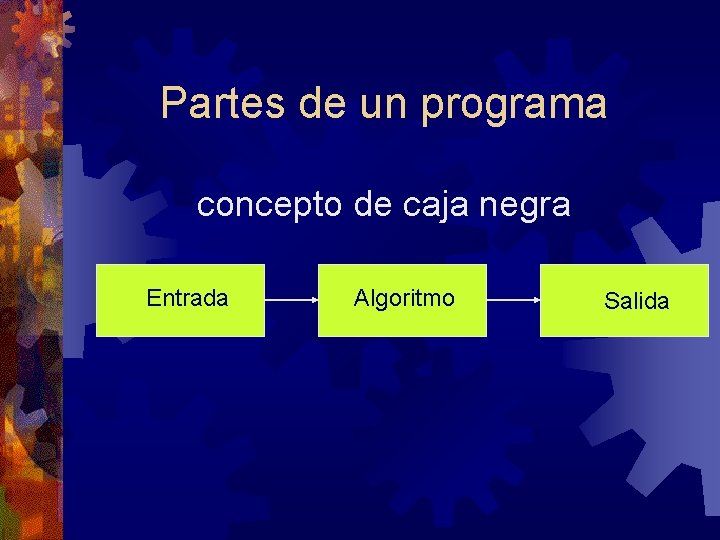 Partes de un programa

concepto de caja negra

Entrada

Algoritmo

Salida